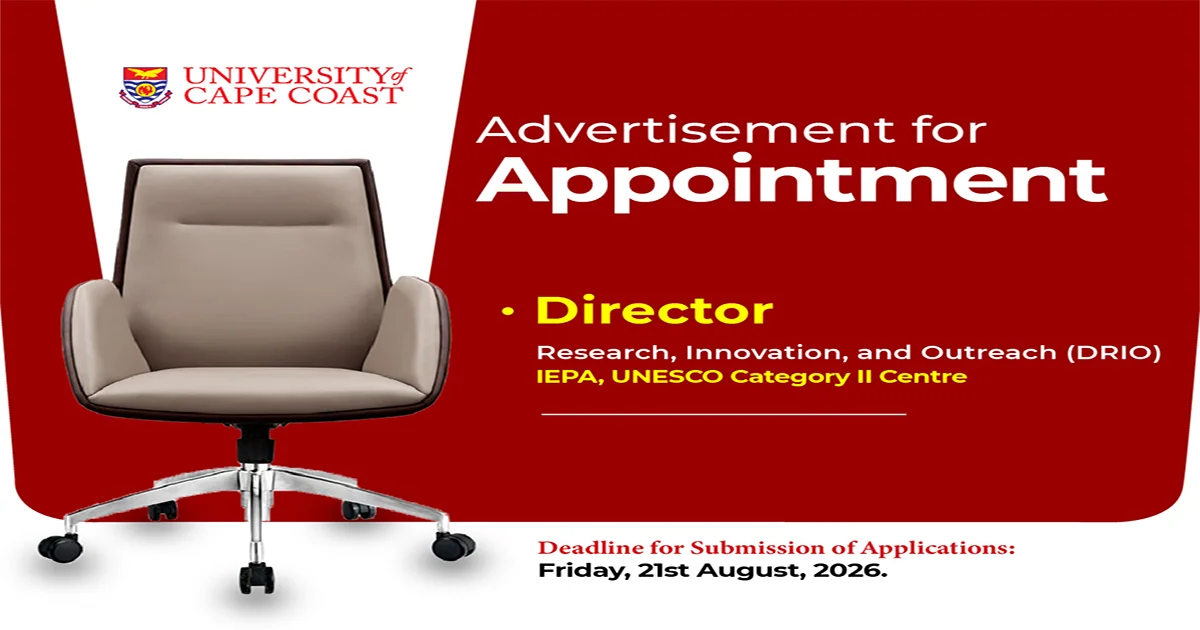 UNIVERSITY of CAPE COAST

Advertisement for
Appointment

• Director
Research, Innovation, and Outreach (DRIO)
IEPA, UNESCO Category II Centre

Deadline for Submission of Applications:
Friday, 21st August, 2026.